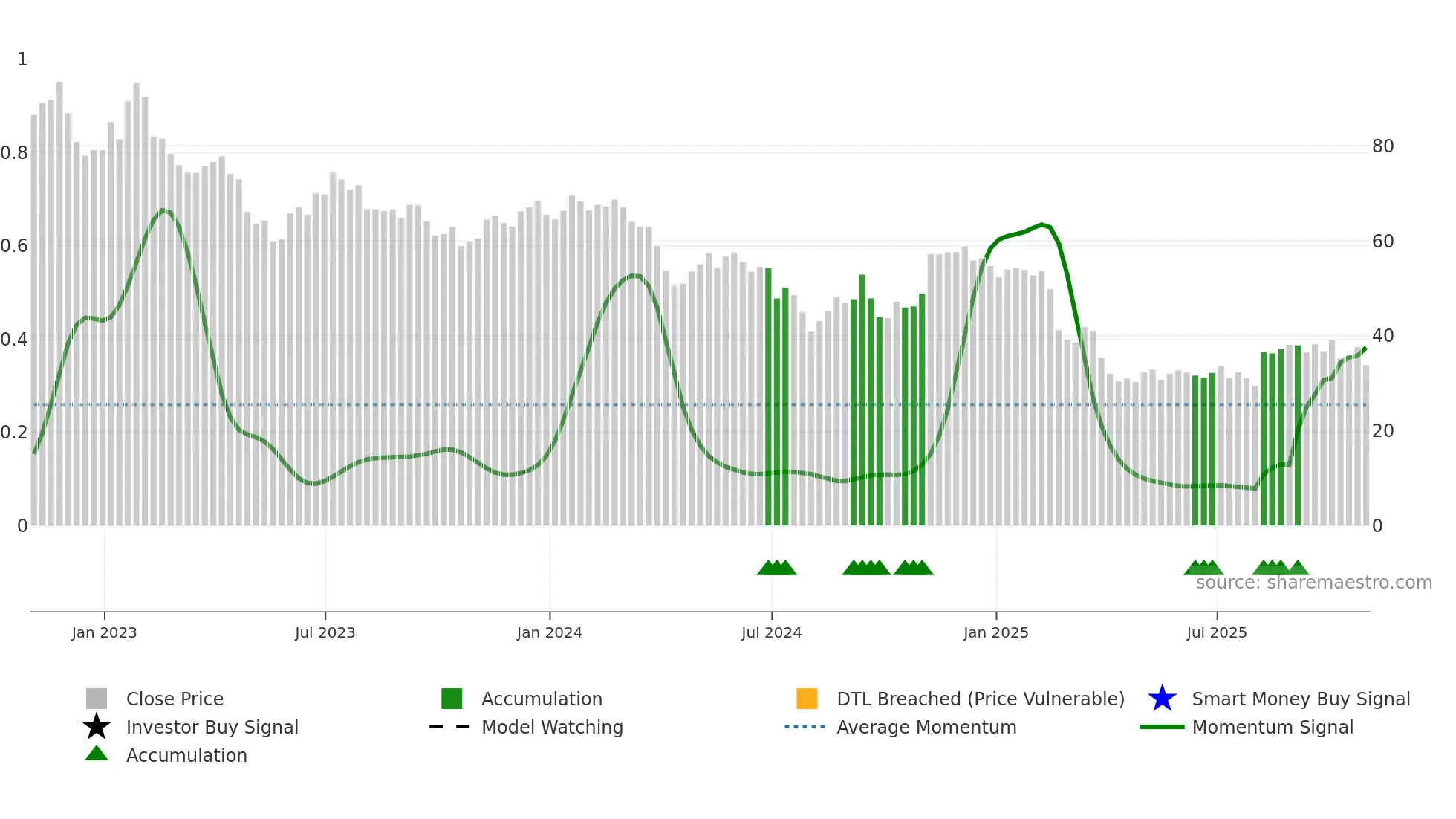 1
0.8
0.6
0.4
0.2
0

80
60
40
20
0

source: sharemaestro.com

Jan 2023
Jul 2023
Jan 2024
Jul 2024
Jan 2025
Jul 2025

Close Price
Investor Buy Signal
Accumulation
Accumulation
Model Watching
DTL Breached (Price Vulnerable)
Average Momentum
Smart Money Buy Signal
Momentum Signal